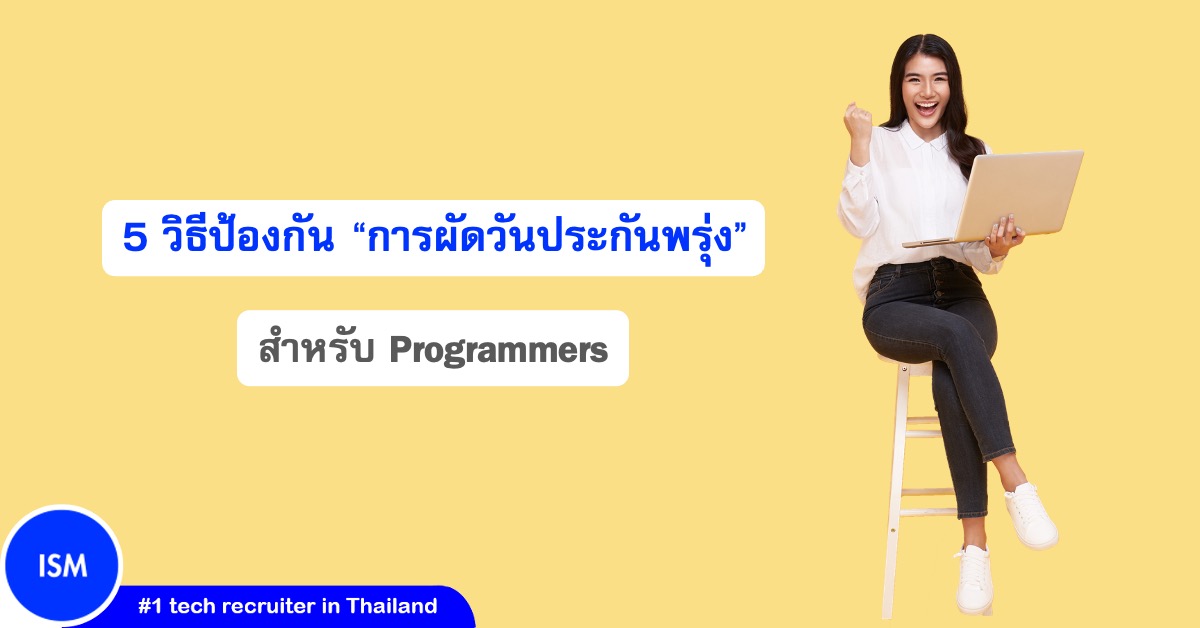 5 วิธีป้องกัน “การผัดวันประกันพรุ่ง”

สำหรับ Programmers

ISM

#1 tech recruiter in Thailand